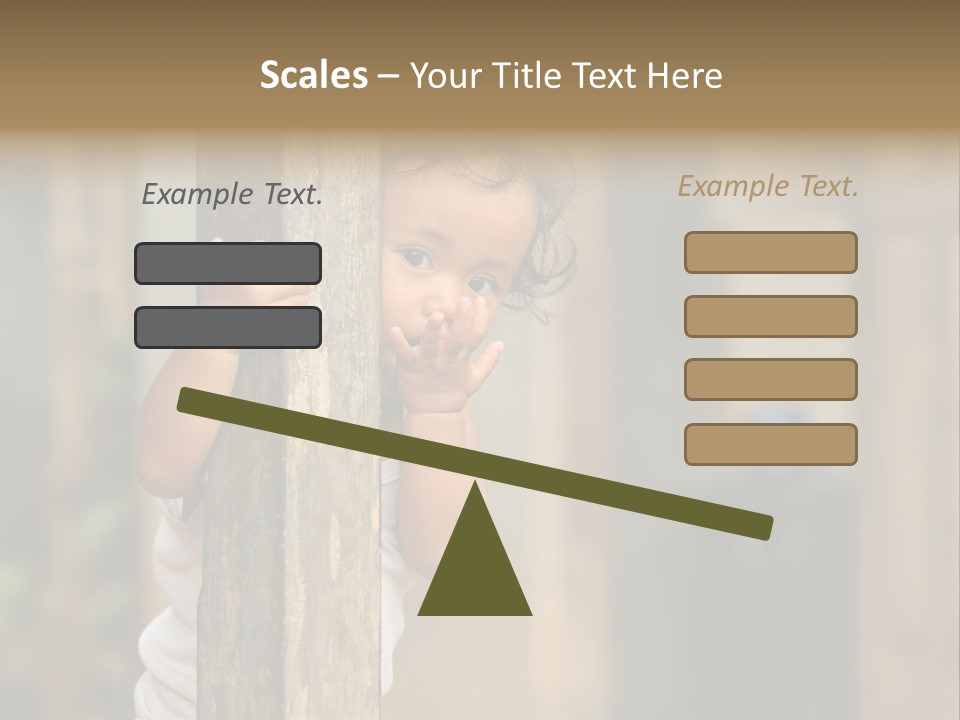 Scales – Your Title Text Here

Example Text.

Example Text.